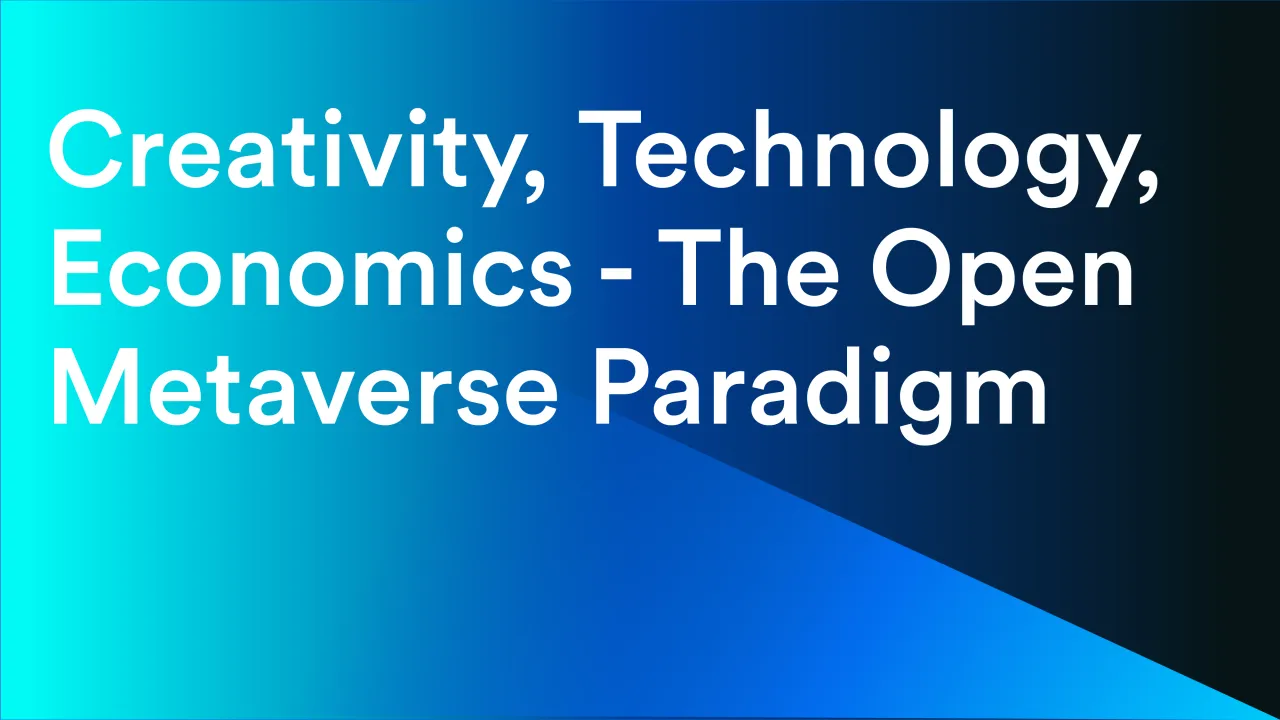 Creativity, Technology, Economics - The Open Metaverse Paradigm